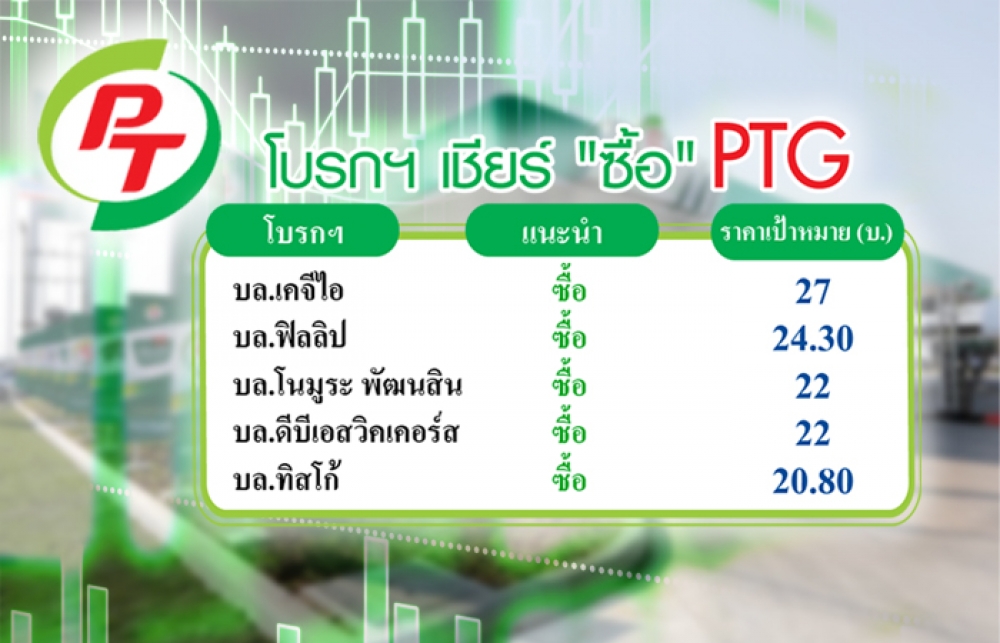 PT

โบรกฯ เชียร์ "ซื้อ" PTG

| โบรกฯ | แนะนำ | ราคาเป้าหมาย (บ.) |
|---|---|---|
| บล.เคจีไอ | ซื้อ | 27 |
| บล.ฟิลลิป | ซื้อ | 24.30 |
| บล.โนมูระ พัฒนสิน | ซื้อ | 22 |
| บล.ดีบีเอสวิคเคอร์ส | ซื้อ | 22 |
| บล.ทิสโก้ | ซื้อ | 20.80 |